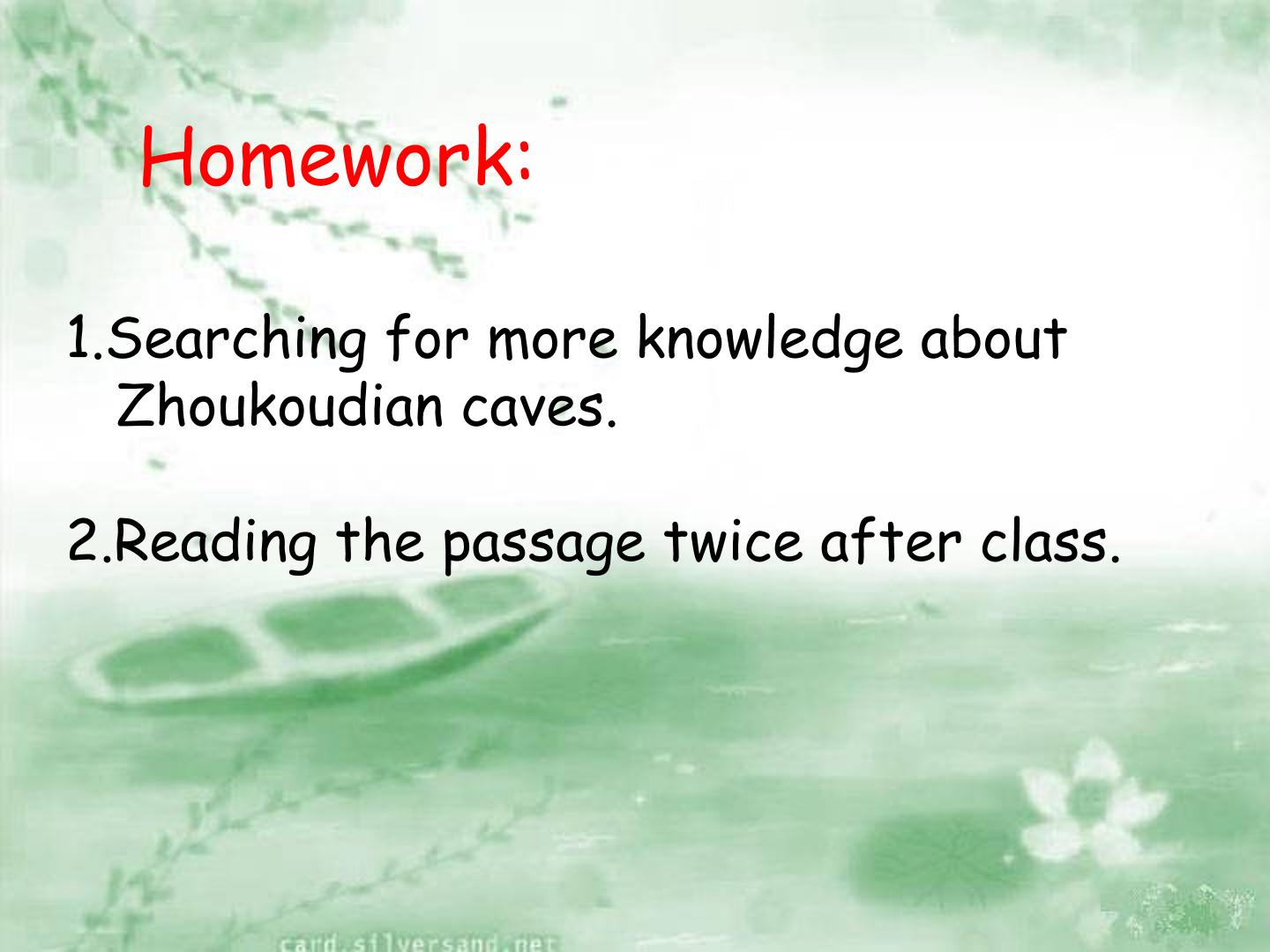 Homework:

1.Searching for more knowledge about Zhoukoudian caves.

2.Reading the passage twice after class.

card.silversand.net